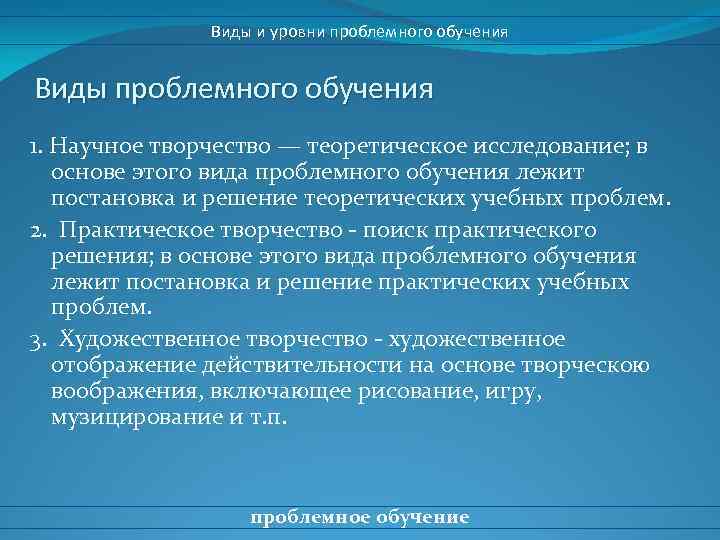 Виды и уровни проблемного обучения

Виды проблемного обучения

1. Научное творчество — теоретическое исследование; в основе этого вида проблемного обучения лежит постановка и решение теоретических учебных проблем.

2. Практическое творчество - поиск практического решения; в основе этого вида проблемного обучения лежит постановка и решение практических учебных проблем.

3. Художественное творчество - художественное отображение действительности на основе творческою воображения, включающее рисование, игру, музицирование и т.п.

проблемное обучение